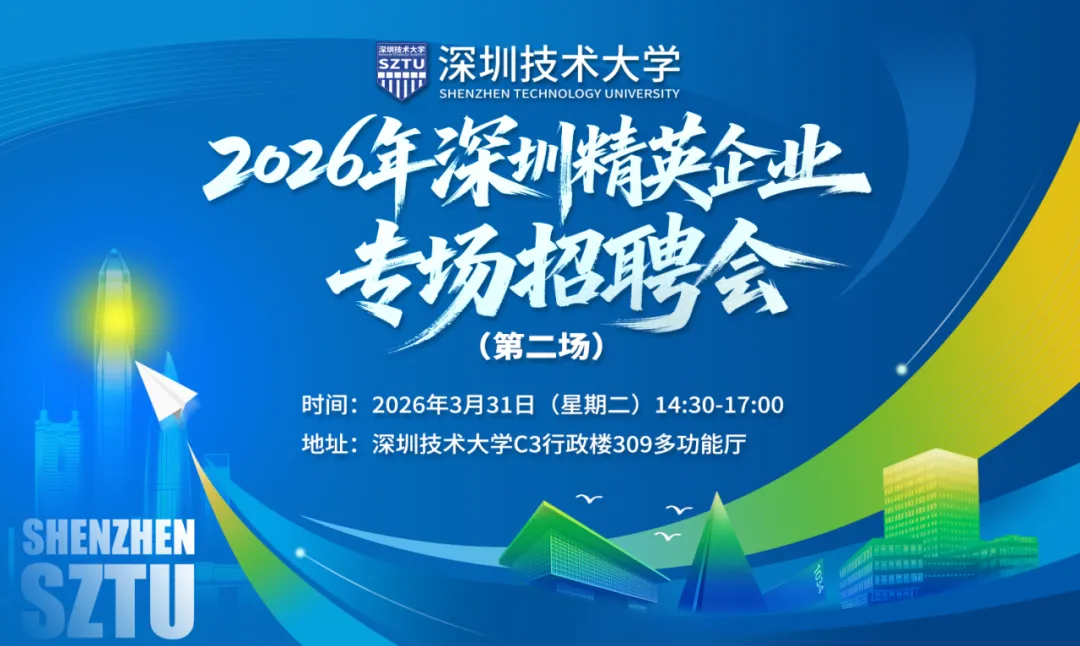 深圳技术大学
SZTU
深圳技术大学
SHENZHEN TECHNOLOGY UNIVERSITY

2026年深圳精英企业
专场招聘会
（第二场）

时间：2026年3月31日（星期二）14:30-17:00
地址：深圳技术大学C3行政楼309多功能厅

SHENZHEN
SZTU